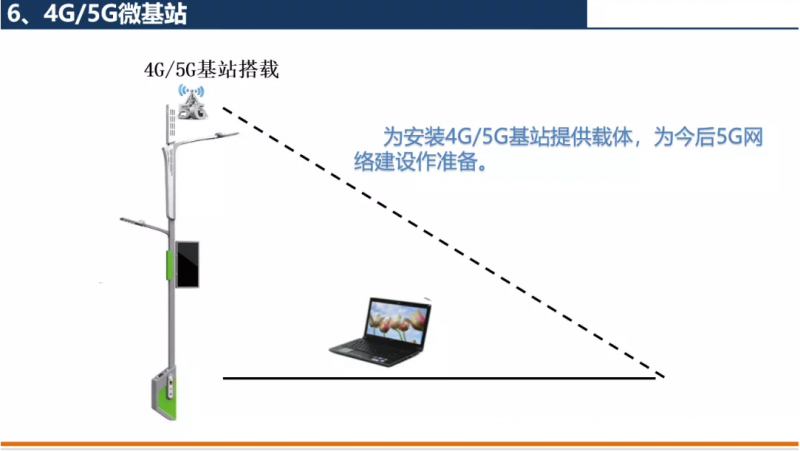 6、4G/5G微基站

4G/5G基站搭载

5G

为安装4G/5G基站提供载体，为今后5G网络建设作准备。